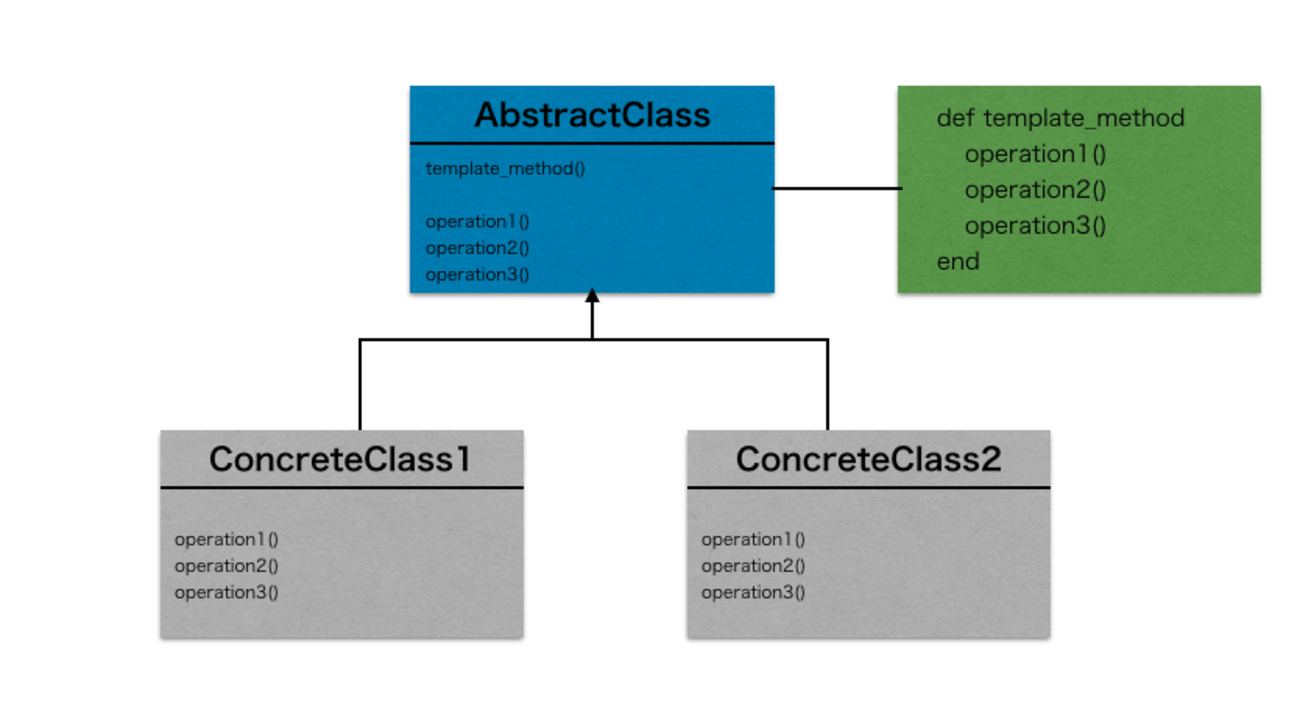 AbstractClass

template_method()

operation1()
operation2()
operation3()

def template_method
operation1()
operation2()
operation3()
end

ConcreteClass1

operation1()
operation2()
operation3()

ConcreteClass2

operation1()
operation2()
operation3()